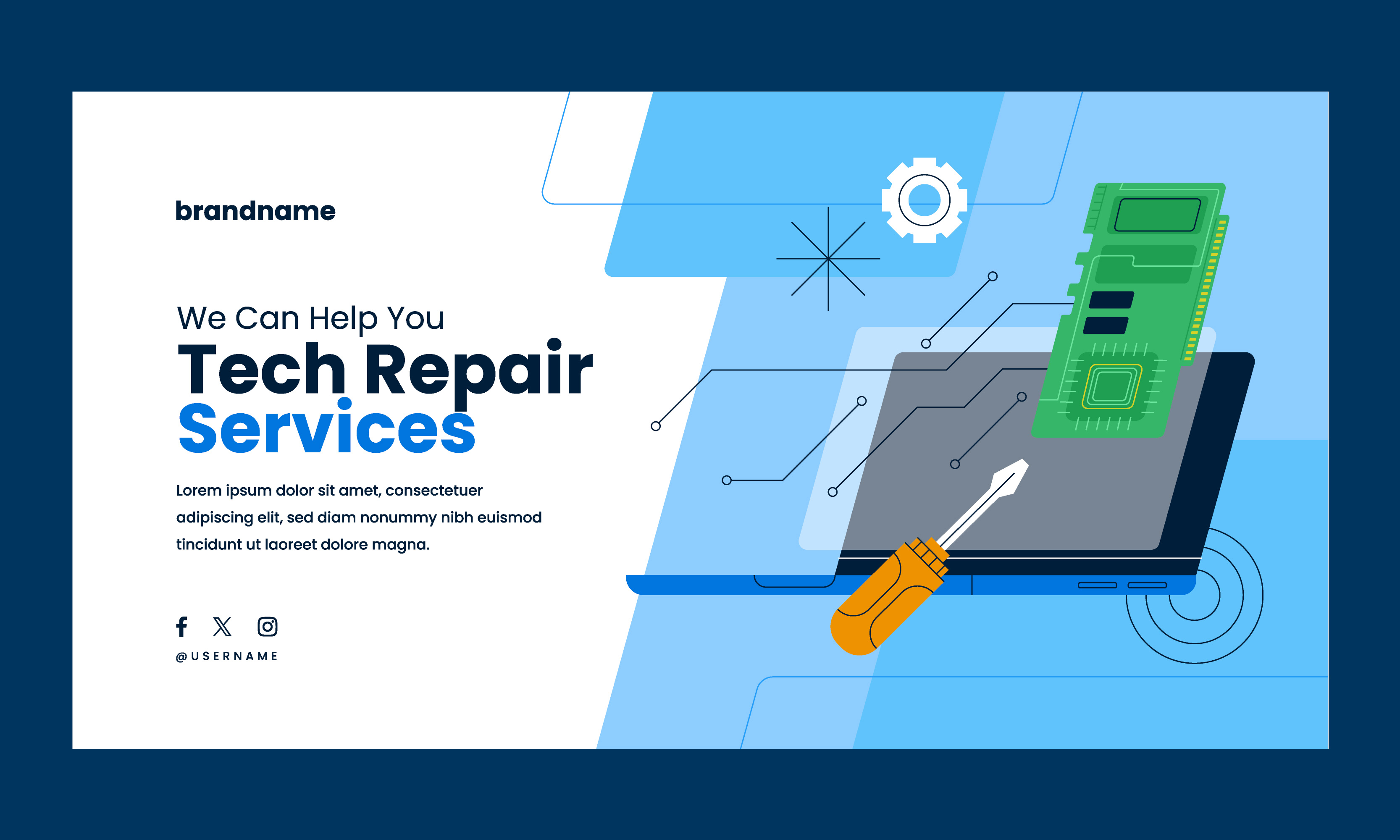 brandname

We Can Help You
Tech Repair
Services

Lorem ipsum dolor sit amet, consectetuer adipiscing elit, sed diam nonummy nibh euismod tincidunt ut laoreet dolore magna.

@USERNAME